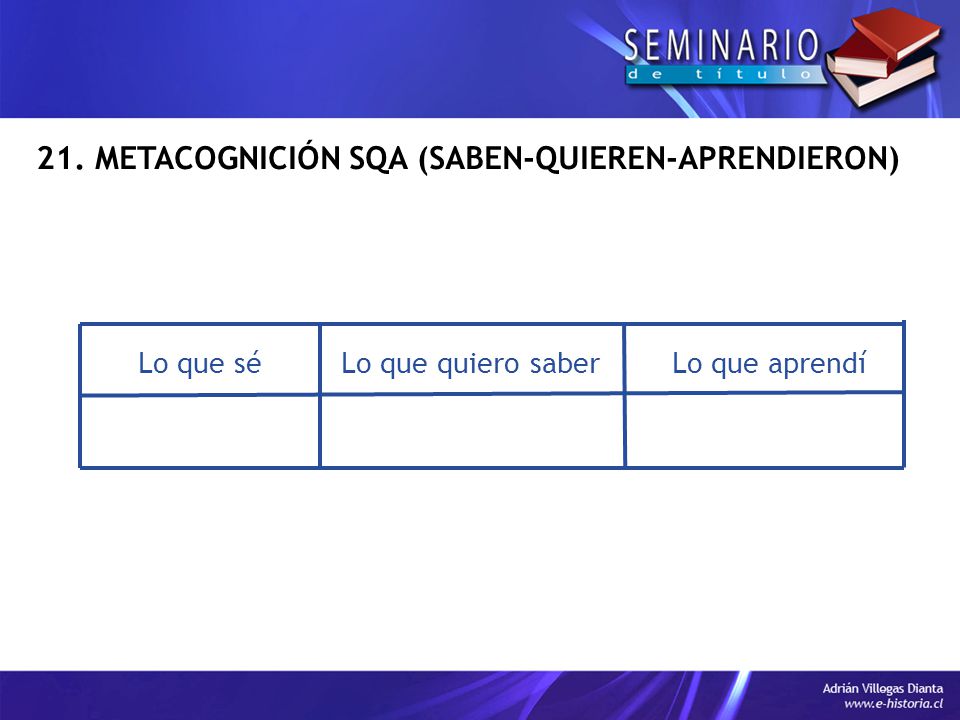 SEMINARIO
de título

21. METACOGNICIÓN SQA (SABEN-QUIEREN-APRENDIERON)

| Lo que sé | Lo que quiero saber | Lo que aprendí |
|---|---|---|
| | | |

Adrián Villegas Dianta
www.e-historia.cl